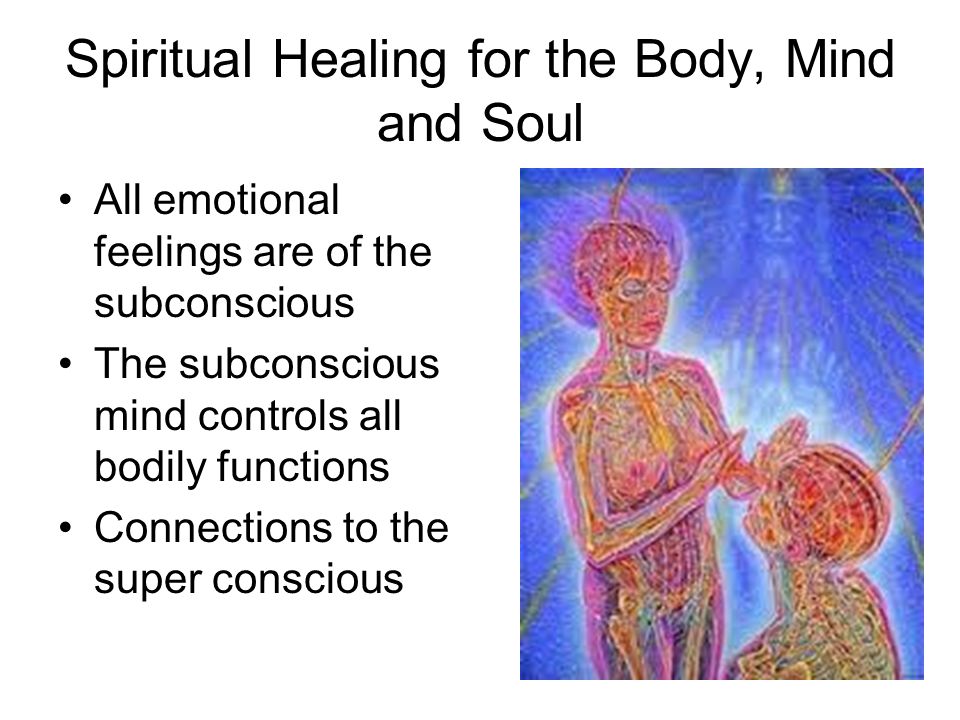 Spiritual Healing for the Body, Mind and Soul

• All emotional feelings are of the subconscious
• The subconscious mind controls all bodily functions
• Connections to the super conscious